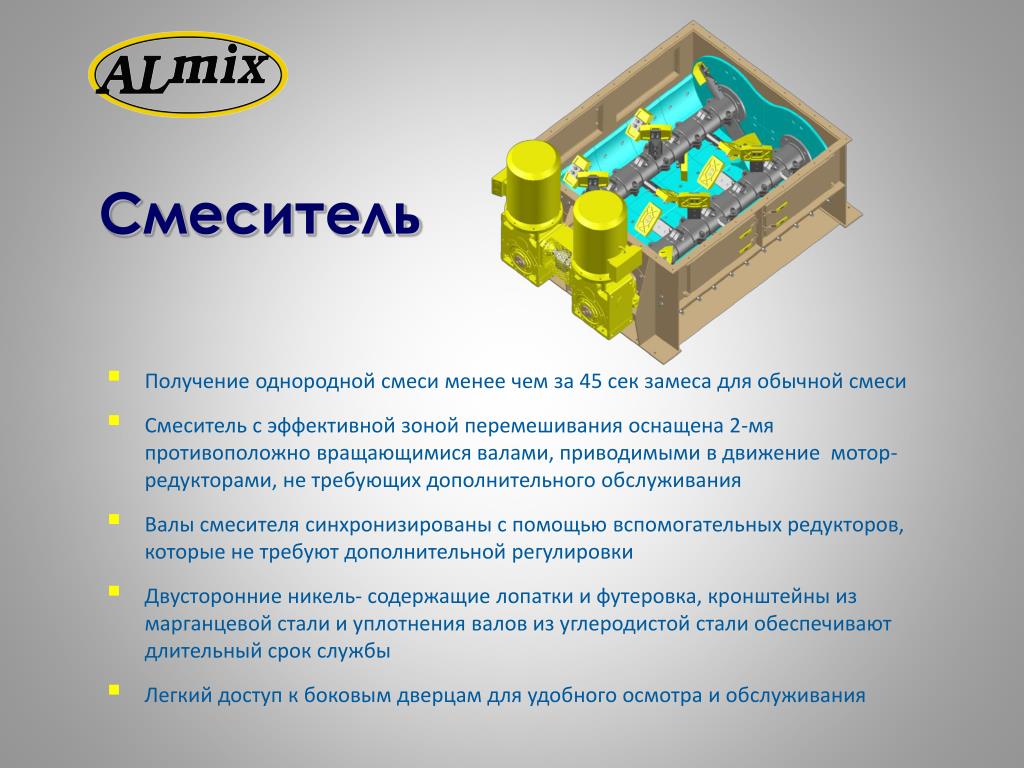 ALmix

Смеситель

Получение однородной смеси менее чем за 45 сек замеса для обычной смеси

Смеситель с эффективной зоной перемешивания оснащена 2-мя противоположно вращающимися валами, приводимыми в движение мотор-редукторами, не требующих дополнительного обслуживания

Валы смесителя синхронизированы с помощью вспомогательных редукторов, которые не требуют дополнительной регулировки

Двусторонние никель- содержащие лопатки и футеровка, кронштейны из марганцевой стали и уплотнения валов из углеродистой стали обеспечивают длительный срок службы

Легкий доступ к боковым дверцам для удобного осмотра и обслуживания